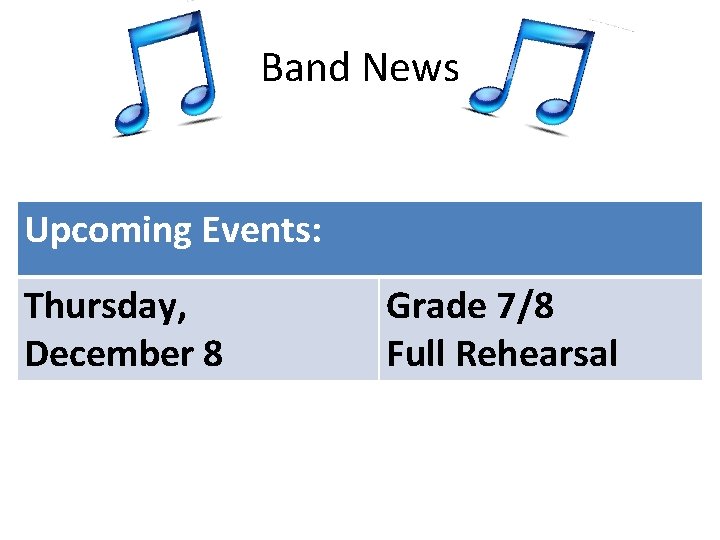 Band News

| Upcoming Events: | |
|---|---|
| Thursday, December 8 | Grade 7/8 Full Rehearsal |